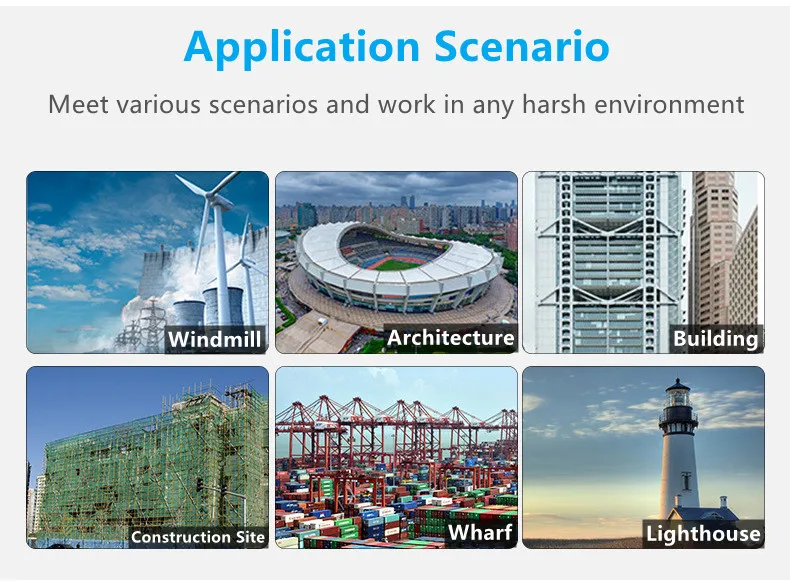 Application Scenario

Meet various scenarios and work in any harsh environment

Windmill

Architecture

Building

Construction Site

Wharf

Lighthouse